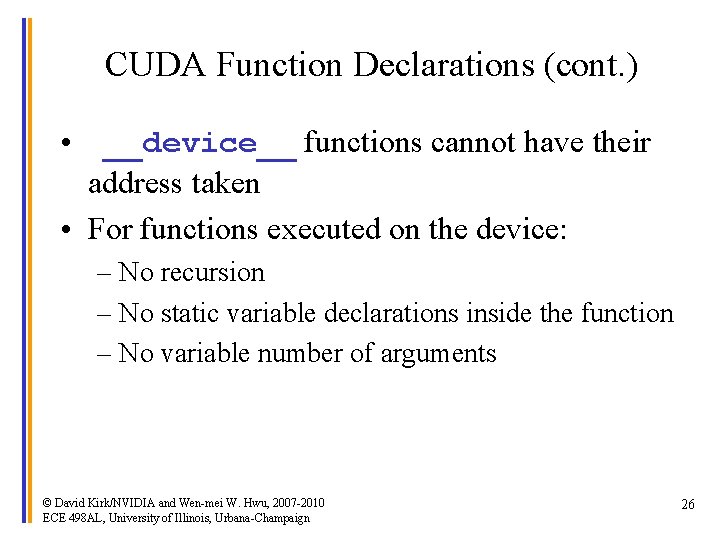 CUDA Function Declarations (cont.)

• __device__ functions cannot have their address taken

• For functions executed on the device:

– No recursion

– No static variable declarations inside the function

– No variable number of arguments

© David Kirk/NVIDIA and Wen-mei W. Hwu, 2007-2010
ECE 498AL, University of Illinois, Urbana-Champaign

26